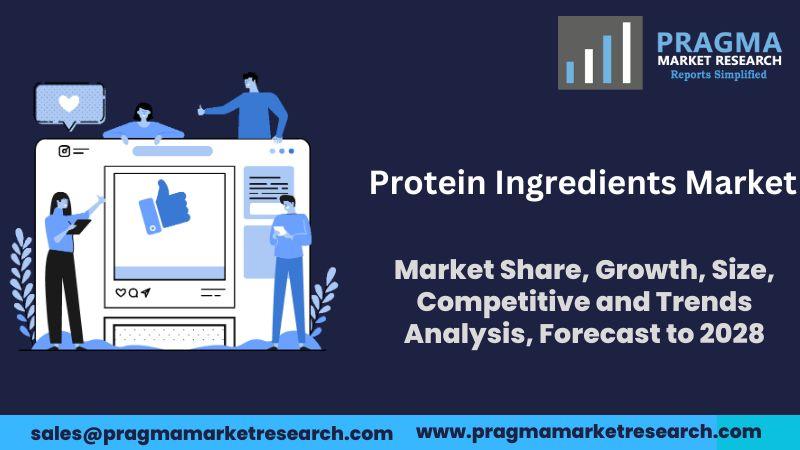 PRAGMA
MARKET RESEARCH
Reports Simplified

Protein Ingredients Market

Market Share, Growth, Size, Competitive and Trends Analysis, Forecast to 2028

sales@pragmamarketresearch.com www.pragmamarketresearch.com